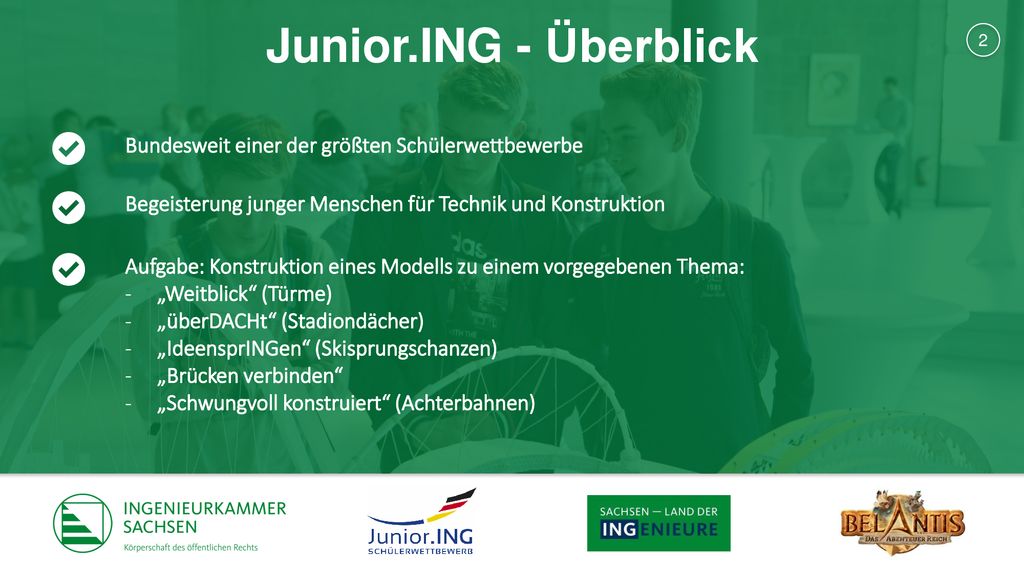 Junior.ING - Überblick

2

Bundesweit einer der größten Schülerwettbewerbe

Begeisterung junger Menschen für Technik und Konstruktion

Aufgabe: Konstruktion eines Modells zu einem vorgegebenen Thema:
- „Weitblick“ (Türme)
- „überDACHt“ (Stadiondächer)
- „IdeensprINGen“ (Skisprungschanzen)
- „Brücken verbinden“
- „Schwungvoll konstruiert“ (Achterbahnen)

INGENIEURKAMMER SACHSEN
Körperschaft des öffentlichen Rechts

Junior.ING
SCHÜLERWETTBEWERB

SACHSEN — LAND DER INGENIEURE

BELANTIS
DAS ABENTEUER REICH